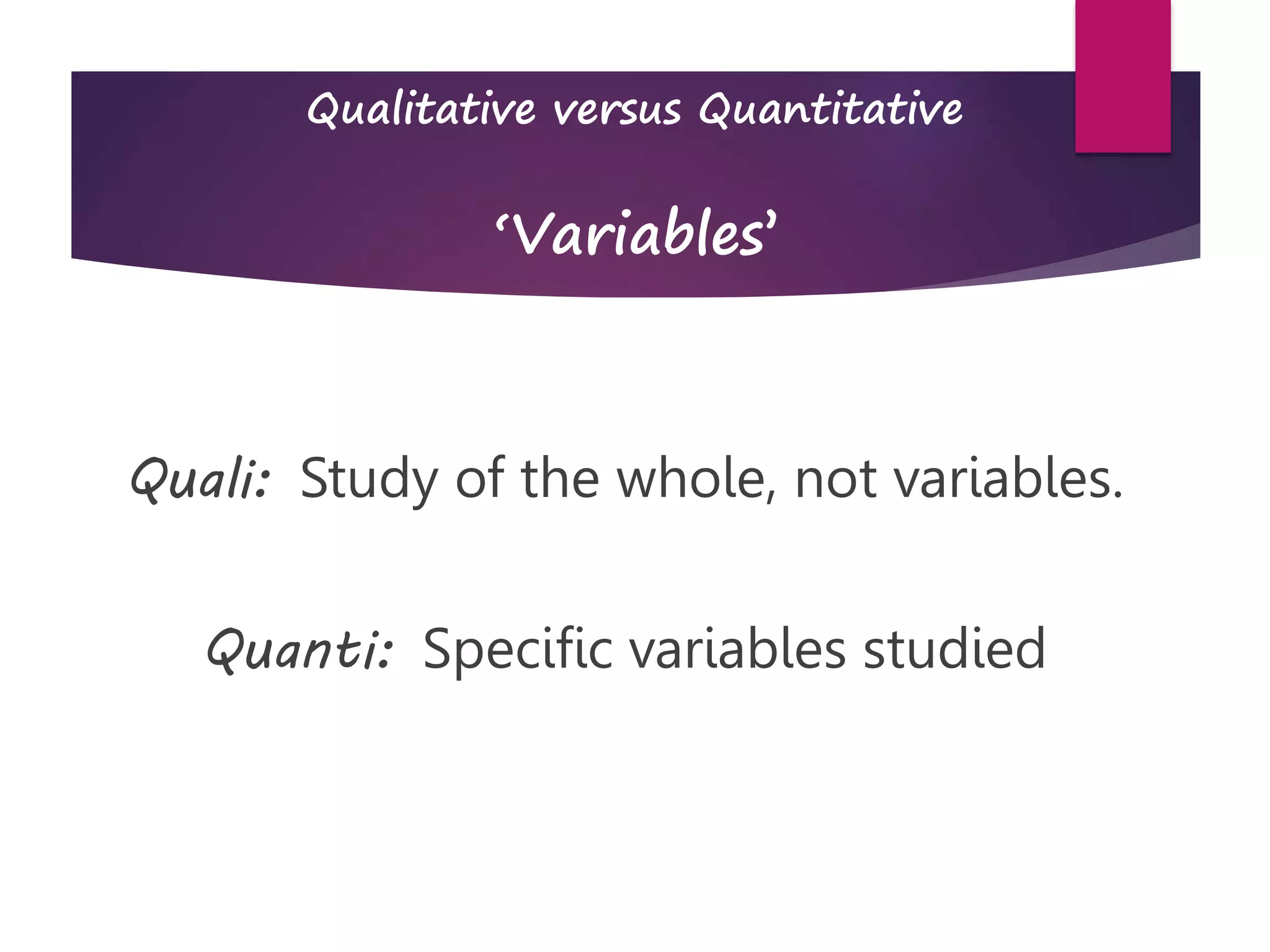 Qualitative versus Quantitative

‘Variables’

Quali: Study of the whole, not variables.

Quanti: Specific variables studied